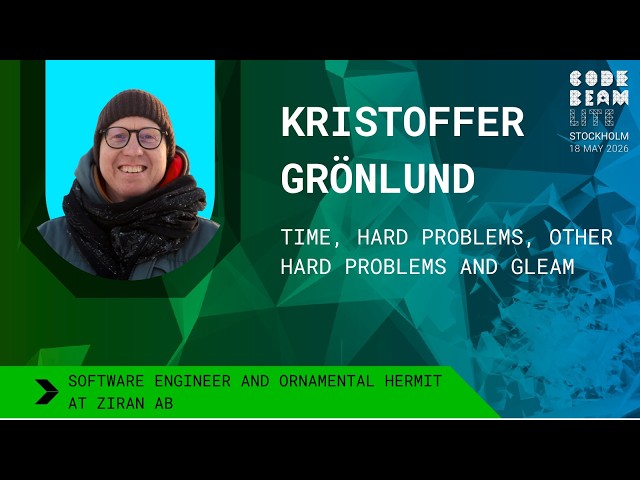 CODE BEAM LITE
STOCKHOLM
18 MAY 2026

KRISTOFFER GRÖNLUND

TIME, HARD PROBLEMS, OTHER HARD PROBLEMS AND GLEAM

SOFTWARE ENGINEER AND ORNAMENTAL HERMIT AT ZIRAN AB